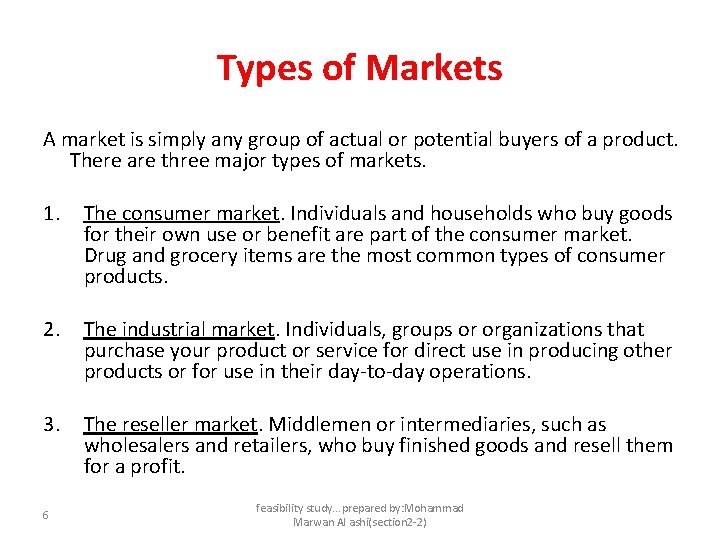 Types of Markets

A market is simply any group of actual or potential buyers of a product. There are three major types of markets.

1. The consumer market. Individuals and households who buy goods for their own use or benefit are part of the consumer market. Drug and grocery items are the most common types of consumer products.

2. The industrial market. Individuals, groups or organizations that purchase your product or service for direct use in producing other products or for use in their day-to-day operations.

3. The reseller market. Middlemen or intermediaries, such as wholesalers and retailers, who buy finished goods and resell them for a profit.

6

feasibility study...prepared by:Mohammad Marwan Al ashi(section2-2)